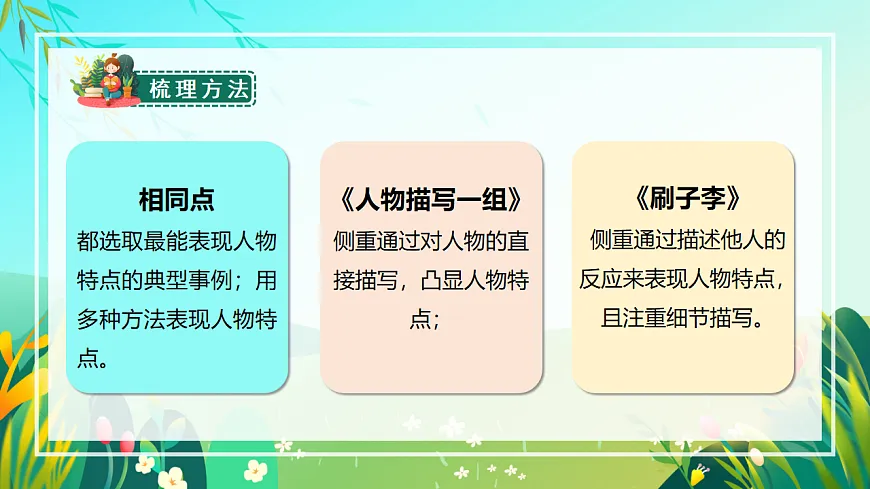 梳理方法

相同点
都选取最能表现人物特点的典型事例；用多种方法表现人物特点。

《人物描写一组》
侧重通过对人物的直接描写，凸显人物特点；

《刷子李》
侧重通过描述他人的反应来表现人物特点，且注重细节描写。